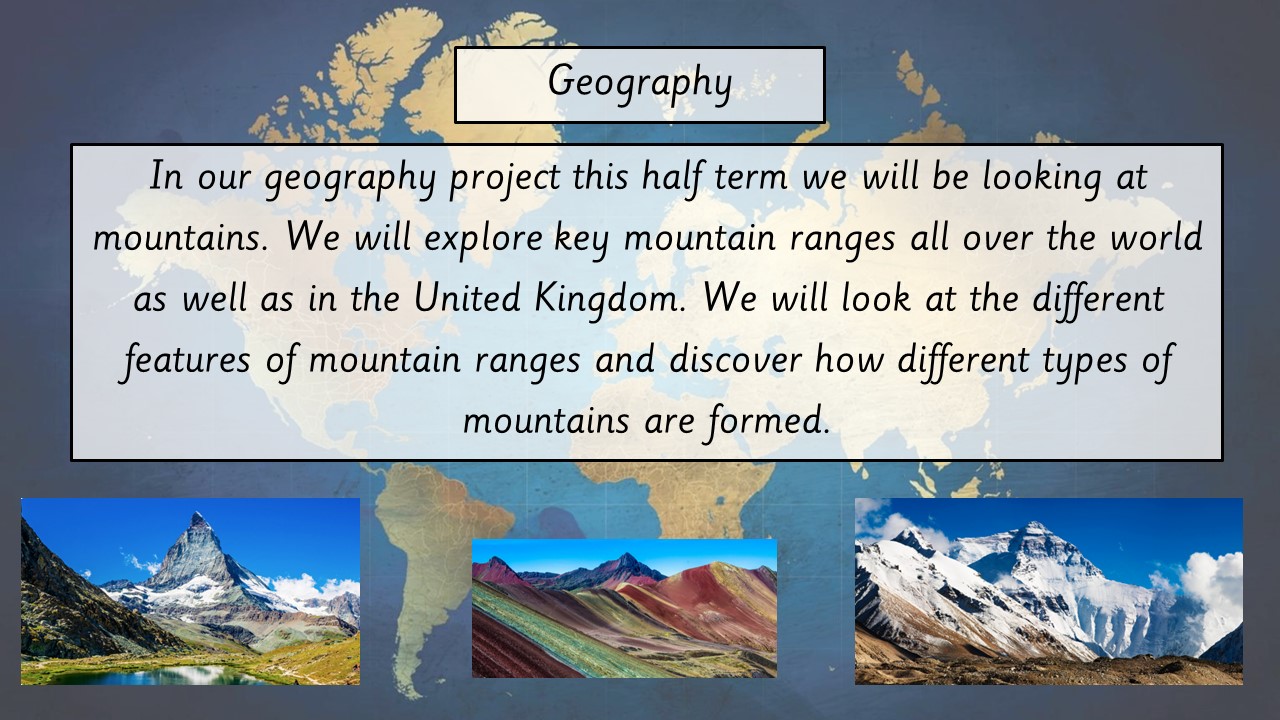 Geography

In our geography project this half term we will be looking at mountains. We will explore key mountain ranges all over the world as well as in the United Kingdom. We will look at the different features of mountain ranges and discover how different types of mountains are formed.